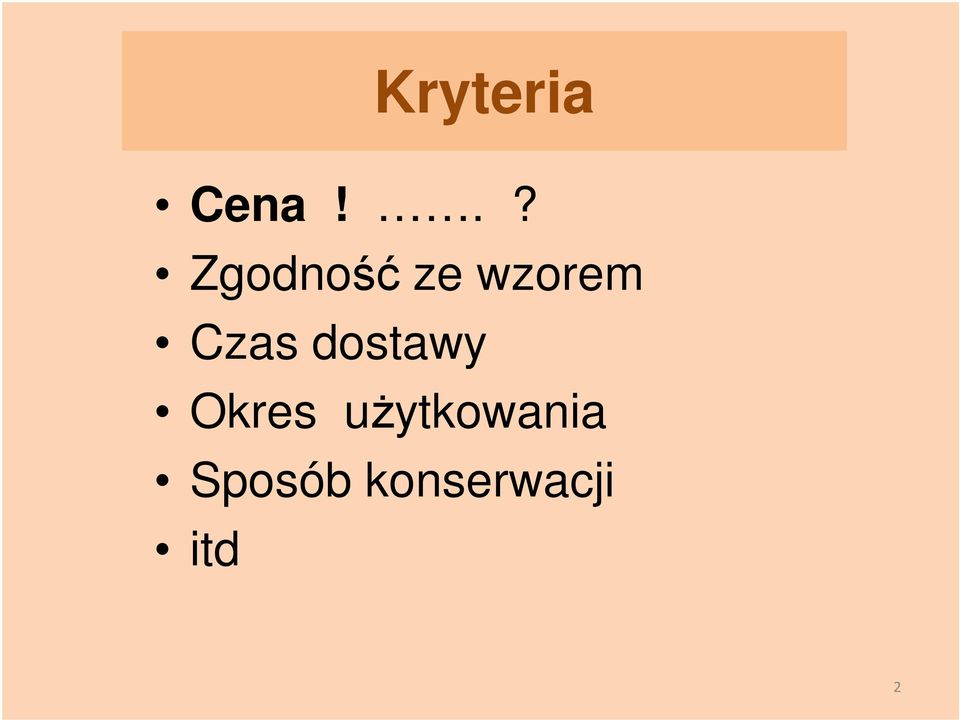 Kryteria

• Cena ! ……. ?
• Zgodność ze wzorem
• Czas dostawy
• Okres użytkowania
• Sposób konserwacji
• itd

2